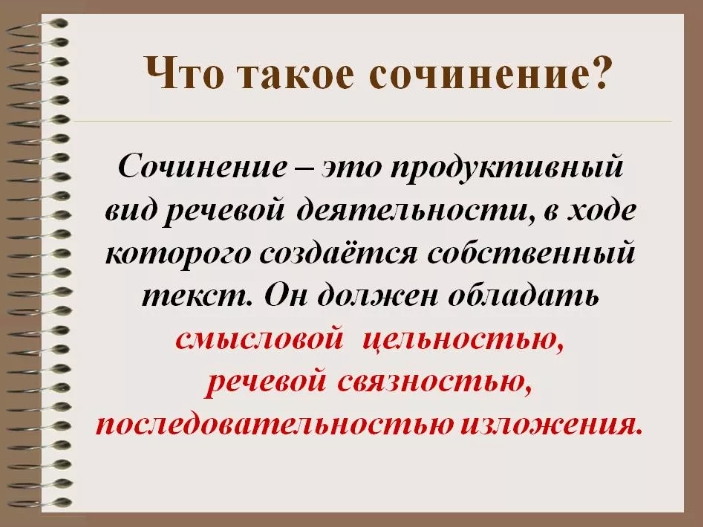 Что такое сочинение?

Сочинение – это продуктивный вид речевой деятельности, в ходе которого создаётся собственный текст. Он должен обладать смысловой цельностью, речевой связностью, последовательностью изложения.